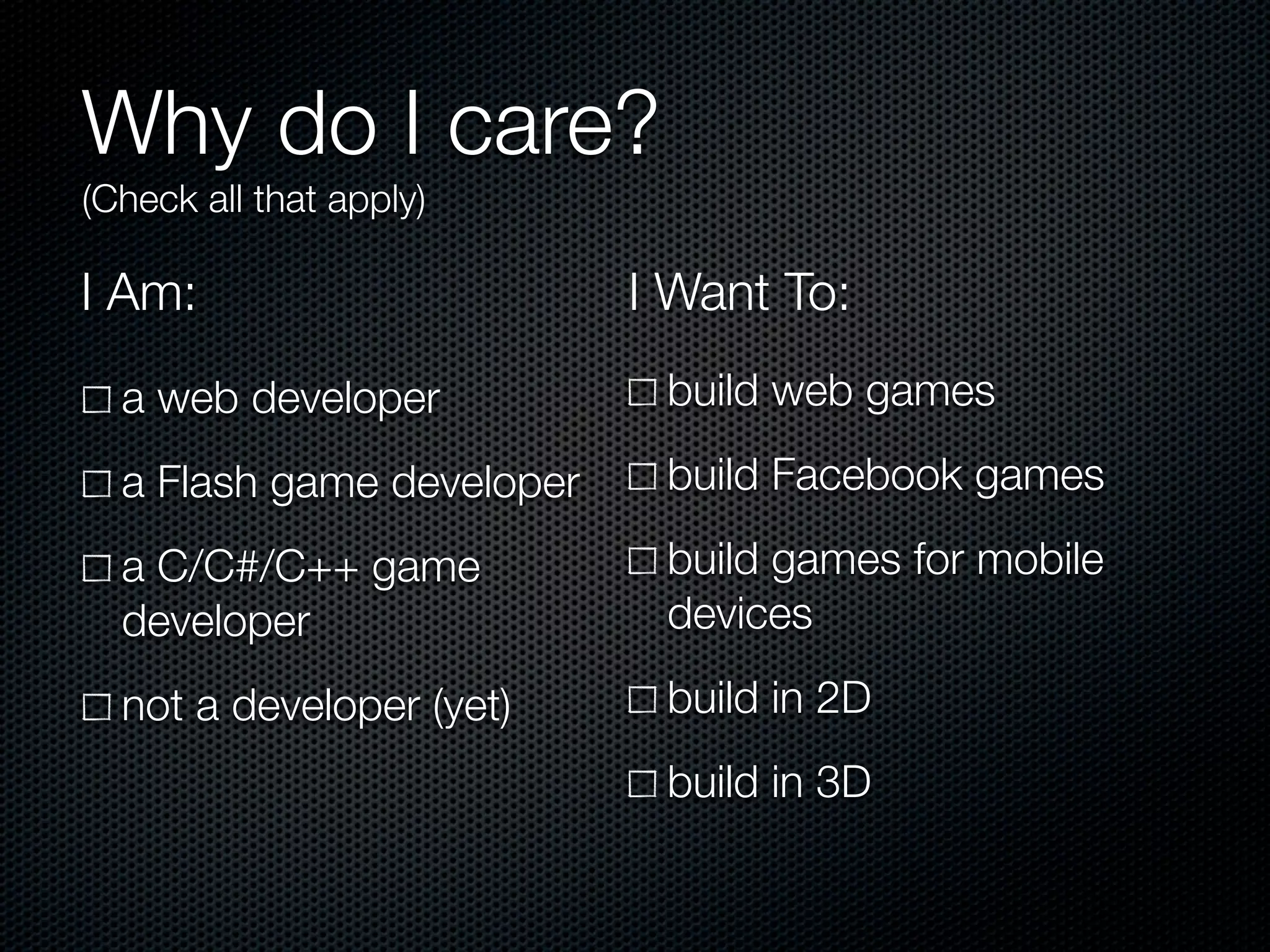 Why do I care?
(Check all that apply)

I Am:

☐ a web developer

☐ a Flash game developer

☐ a C/C#/C++ game developer

☐ not a developer (yet)

I Want To:

☐ build web games

☐ build Facebook games

☐ build games for mobile devices

☐ build in 2D

☐ build in 3D